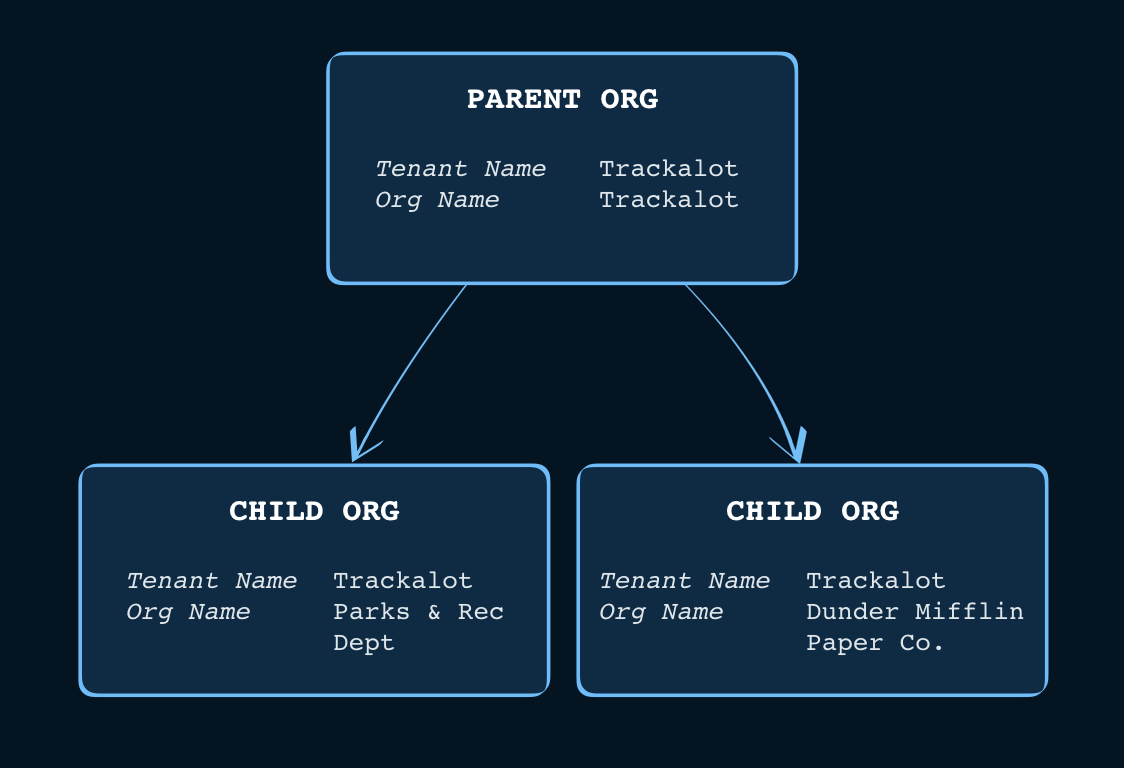 PARENT ORG

Tenant Name Trackalot
Org Name Trackalot

CHILD ORG

Tenant Name Trackalot
Org Name Parks & Rec Dept

CHILD ORG

Tenant Name Trackalot
Org Name Dunder Mifflin Paper Co.